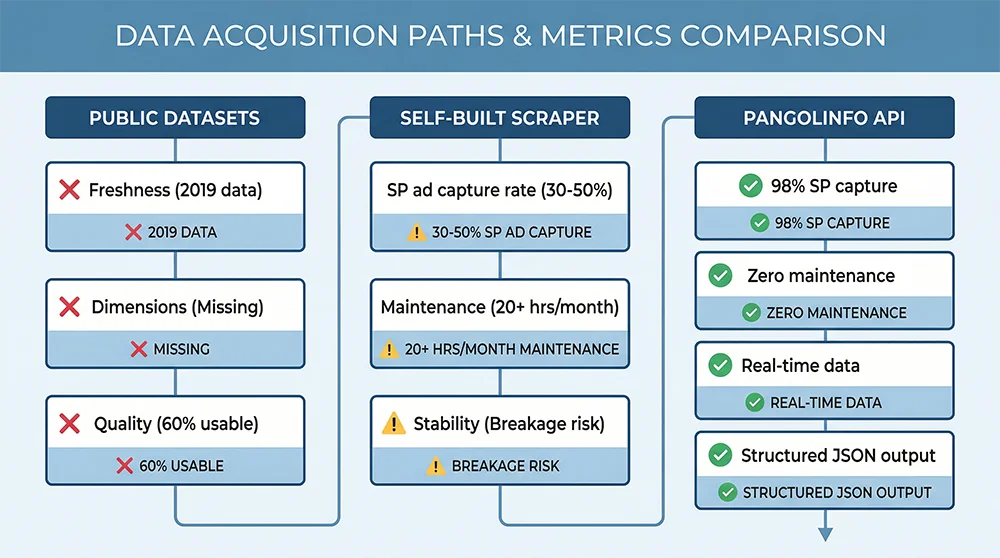 DATA ACQUISITION PATHS & METRICS COMPARISON

PUBLIC DATASETS

Freshness (2019 data)

2019 DATA

Dimensions (Missing)

MISSING

Quality (60% usable)

60% USABLE

SELF-BUILT SCRAPER

SP ad capture rate (30-50%)

30-50% SP AD CAPTURE

Maintenance (20+ hrs/month)

20+ HRS/MONTH MAINTENANCE

Stability (Breakage risk)

BREAKAGE RISK

PANGOLINFO API

98% SP capture

98% SP CAPTURE

Zero maintenance

ZERO MAINTENANCE

Real-time data

REAL-TIME DATA

Structured JSON output

STRUCTURED JSON OUTPUT